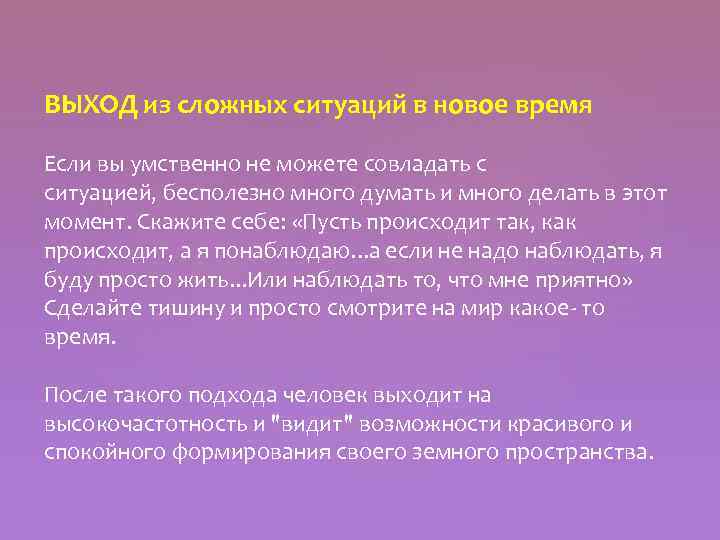 ВЫХОД из сложных ситуаций в новое время

Если вы умственно не можете совладать с ситуацией, бесполезно много думать и много делать в этот момент. Скажите себе: «Пусть происходит так, как происходит, а я понаблюдаю…а если не надо наблюдать, я буду просто жить…Или наблюдать то, что мне приятно» Сделайте тишину и просто смотрите на мир какое- то время.

После такого подхода человек выходит на высокочастотность и "видит" возможности красивого и спокойного формирования своего земного пространства.